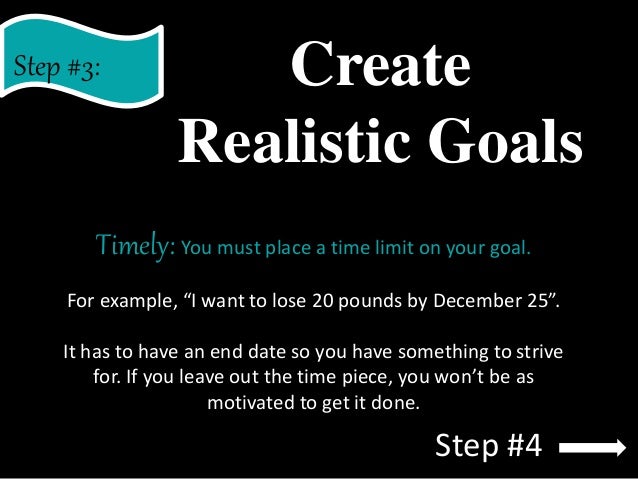 Step #3:

Create Realistic Goals

Timely: You must place a time limit on your goal.

For example, “I want to lose 20 pounds by December 25”.

It has to have an end date so you have something to strive for. If you leave out the time piece, you won’t be as motivated to get it done.

Step #4